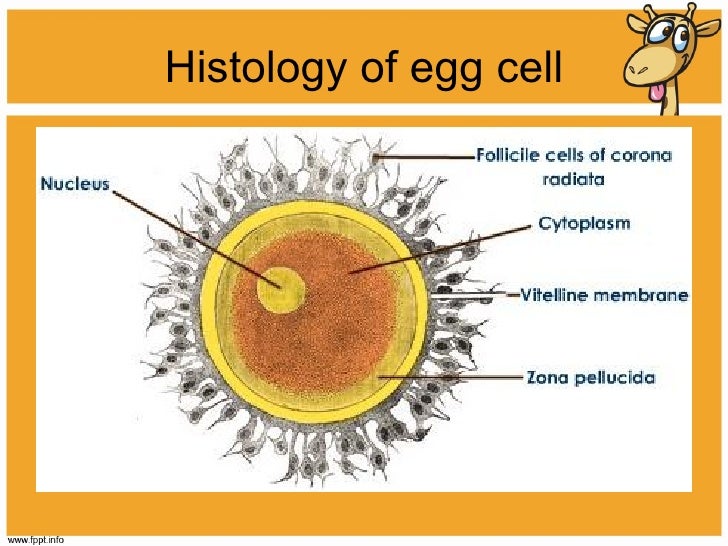 Histology of egg cell

Nucleus

Follicile cells of corona radiata

Cytoplasm

Vitelline membrane

Zona pellucida

www.fppt.info